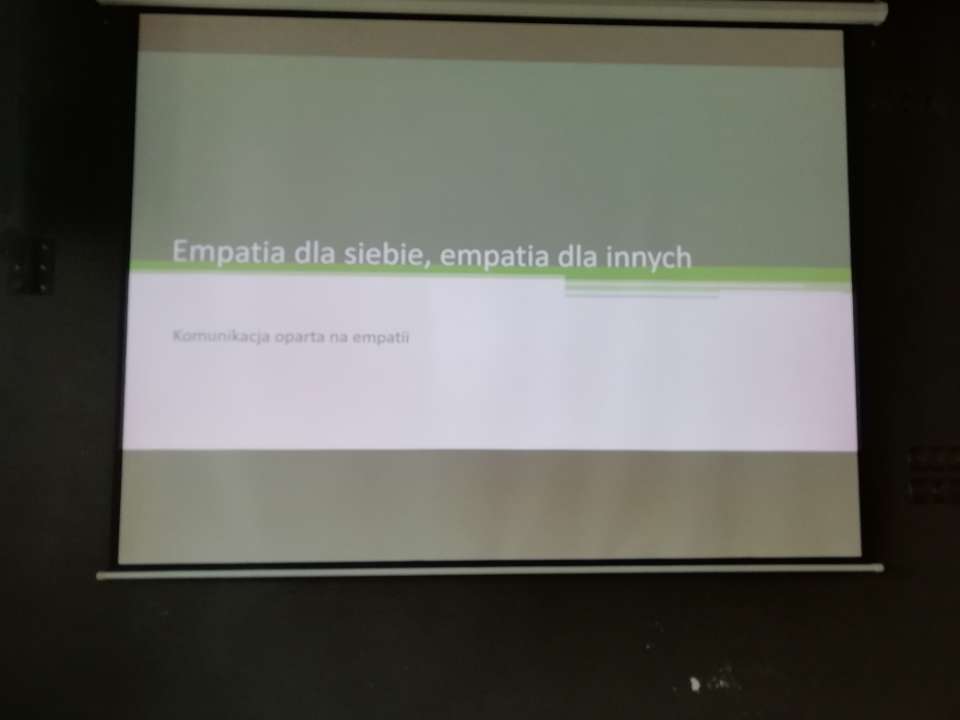 Empatia dla siebie, empatia dla innych

Komunikacja oparta na empatii